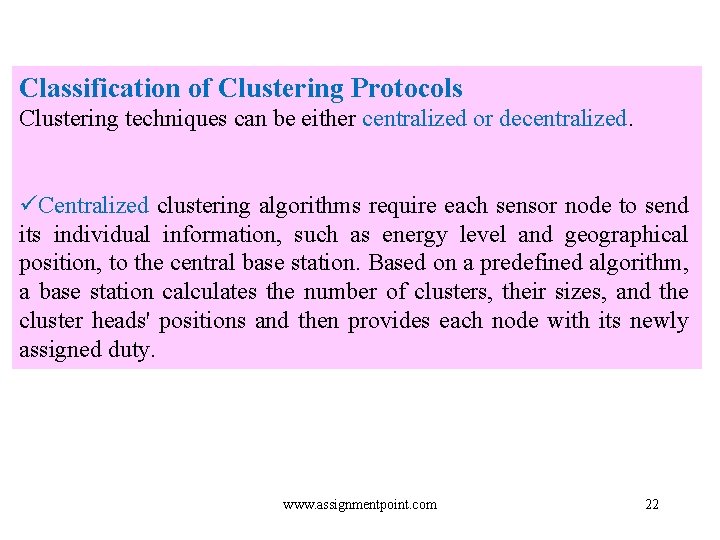 Classification of Clustering Protocols
Clustering techniques can be either centralized or decentralized.

✓Centralized clustering algorithms require each sensor node to send its individual information, such as energy level and geographical position, to the central base station. Based on a predefined algorithm, a base station calculates the number of clusters, their sizes, and the cluster heads' positions and then provides each node with its newly assigned duty.

www.assignmentpoint.com

22